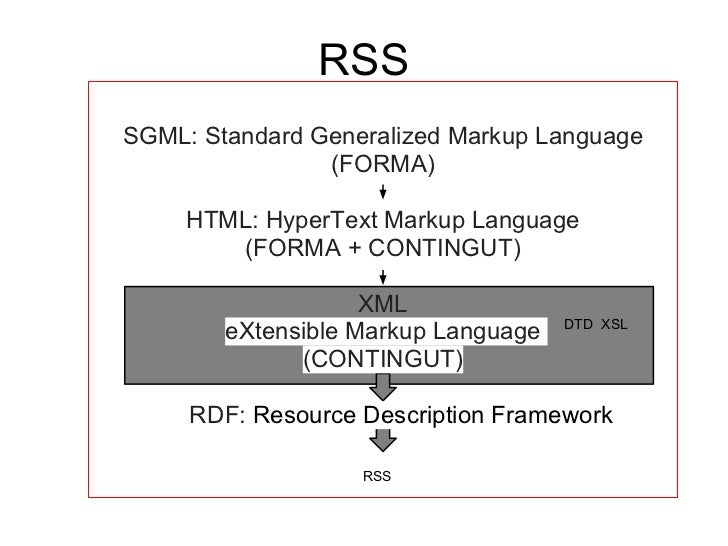 RSS

SGML: Standard Generalized Markup Language
(FORMA)

HTML: HyperText Markup Language
(FORMA + CONTINGUT)

XML
eXtensible Markup Language
(CONTINGUT)

DTD XSL

RDF: Resource Description Framework

RSS